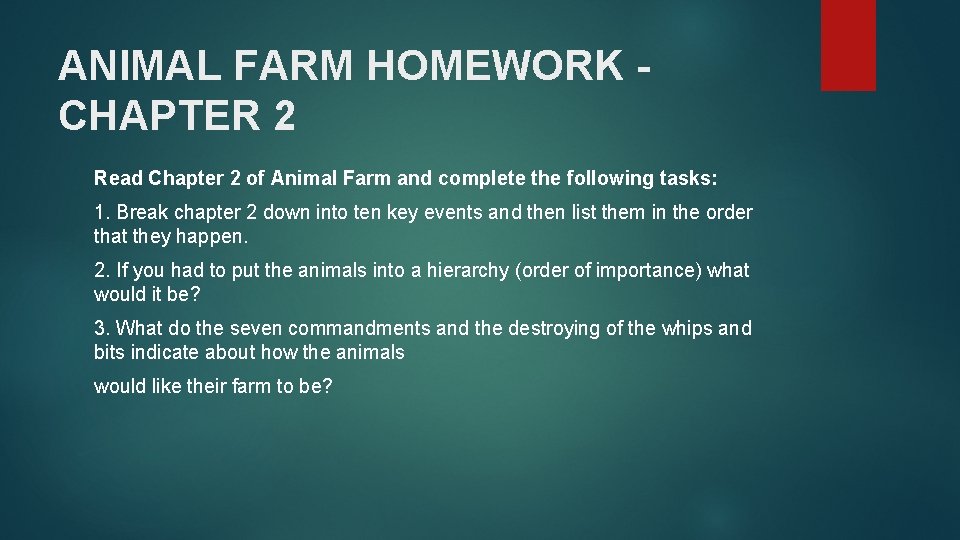 ANIMAL FARM HOMEWORK - CHAPTER 2

Read Chapter 2 of Animal Farm and complete the following tasks:

1. Break chapter 2 down into ten key events and then list them in the order that they happen.

2. If you had to put the animals into a hierarchy (order of importance) what would it be?

3. What do the seven commandments and the destroying of the whips and bits indicate about how the animals

would like their farm to be?